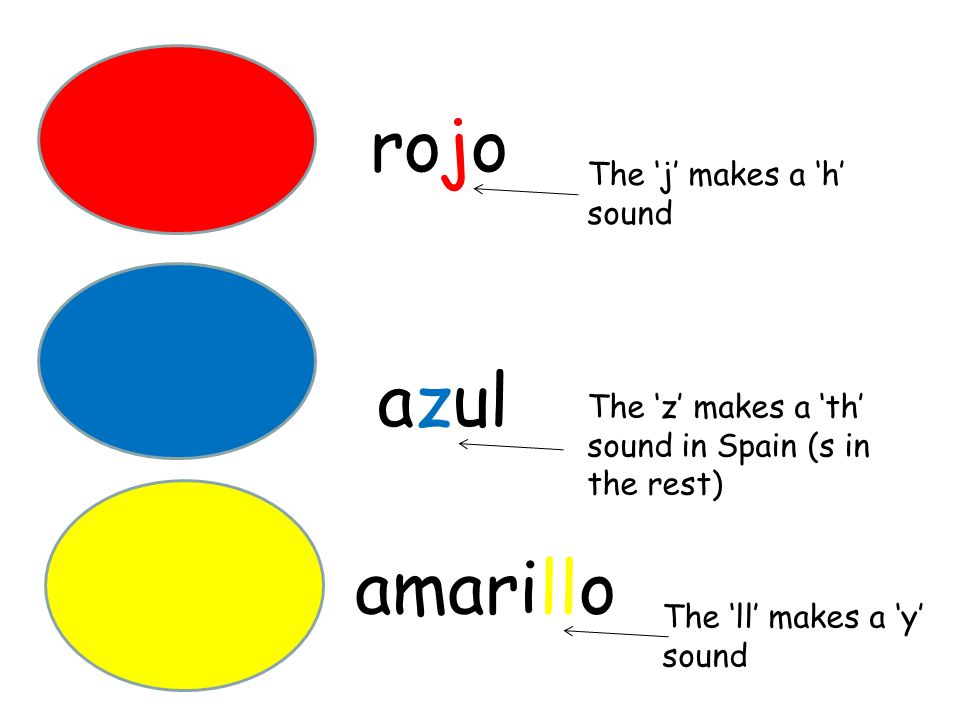 rojo

The ‘j’ makes a ‘h’ sound

azul

The ‘z’ makes a ‘th’ sound in Spain (s in the rest)

amarillo

The ‘ll’ makes a ‘y’ sound